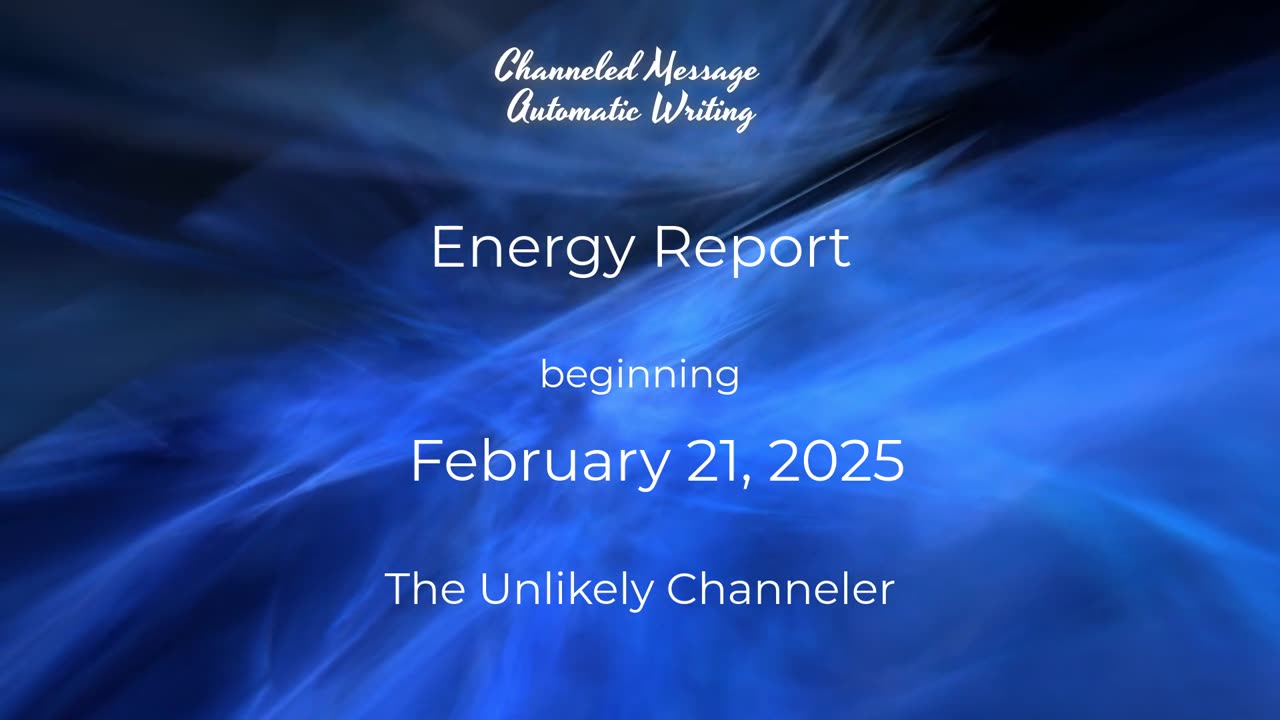 Channeled Message
Automatic Writing

Energy Report

beginning

February 21, 2025

The Unlikely Channeler